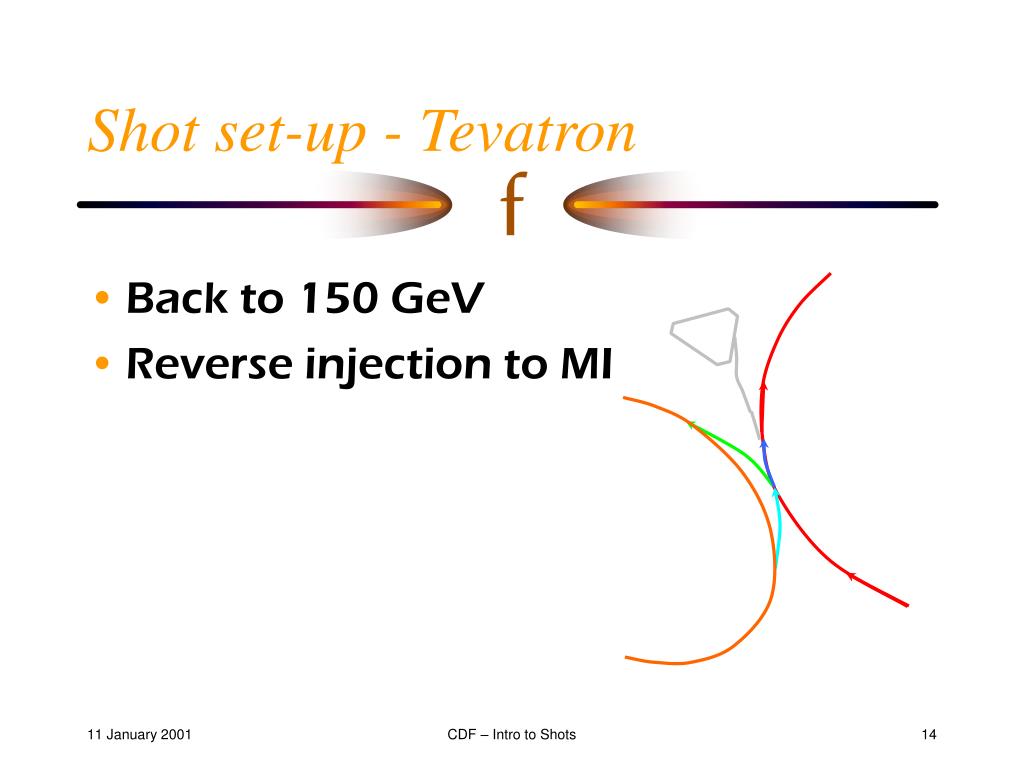 Shot set-up - Tevatron

f

• Back to 150 GeV
• Reverse injection to MI

11 January 2001

CDF – Intro to Shots

14